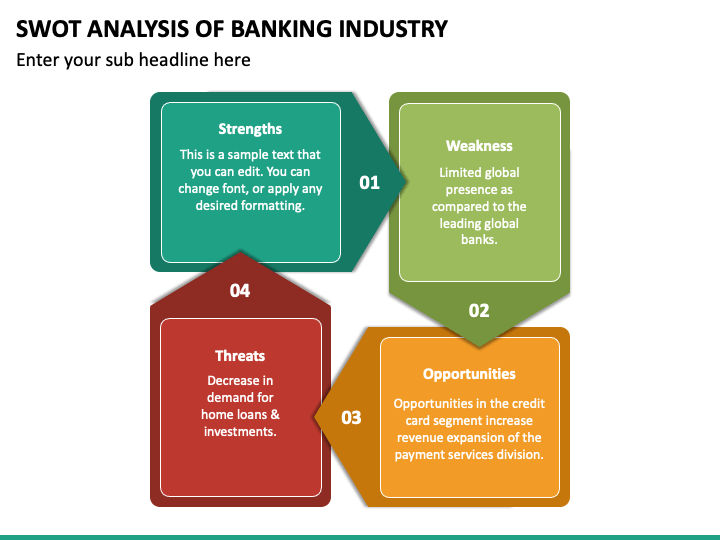 SWOT ANALYSIS OF BANKING INDUSTRY

Enter your sub headline here

Strengths

This is a sample text that you can edit. You can change font, or apply any desired formatting.

01

Weakness

Limited global presence as compared to the leading global banks.

02

Opportunities

Opportunities in the credit card segment increase revenue expansion of the payment services division.

03

Threats

Decrease in demand for home loans & investments.

04